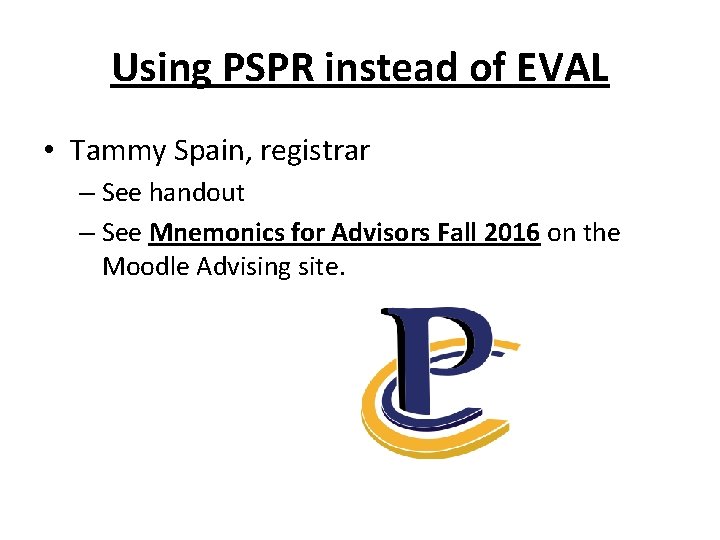 Using PSPR instead of EVAL

• Tammy Spain, registrar
– See handout
– See Mnemonics for Advisors Fall 2016 on the Moodle Advising site.

PC